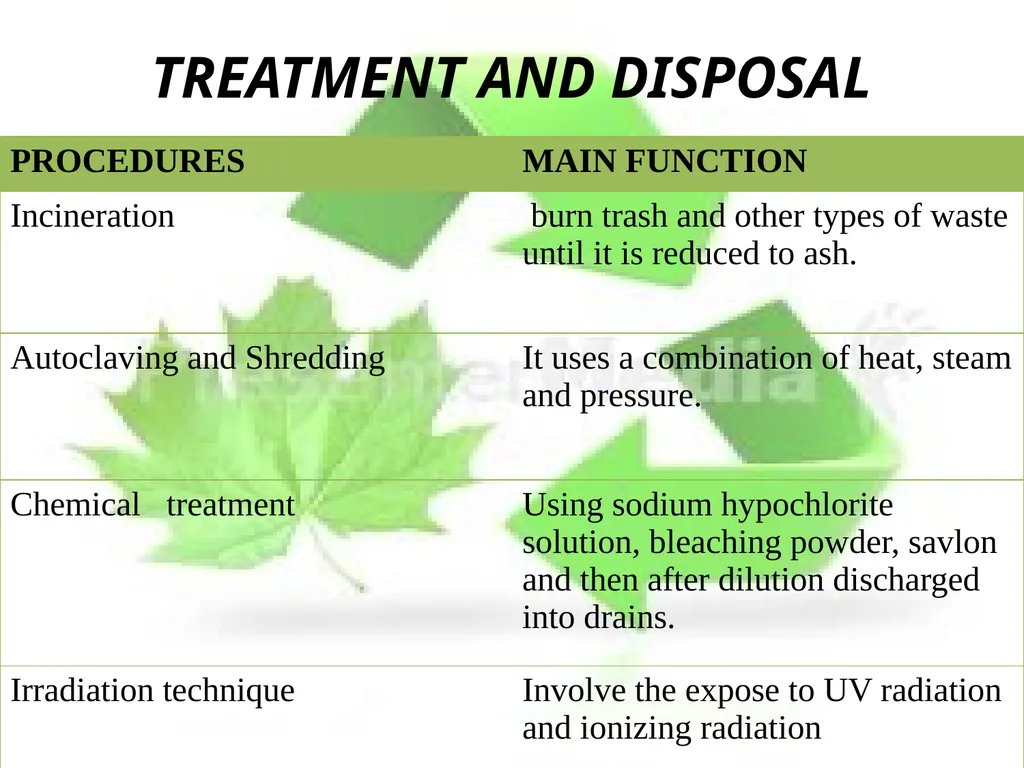 TREATMENT AND DISPOSAL

| PROCEDURES | MAIN FUNCTION |
|---|---|
| Incineration | burn trash and other types of waste until it is reduced to ash. |
| Autoclaving and Shredding | It uses a combination of heat, steam and pressure. |
| Chemical treatment | Using sodium hypochlorite solution, bleaching powder, savlon and then after dilution discharged into drains. |
| Irradiation technique | Involve the expose to UV radiation and ionizing radiation |